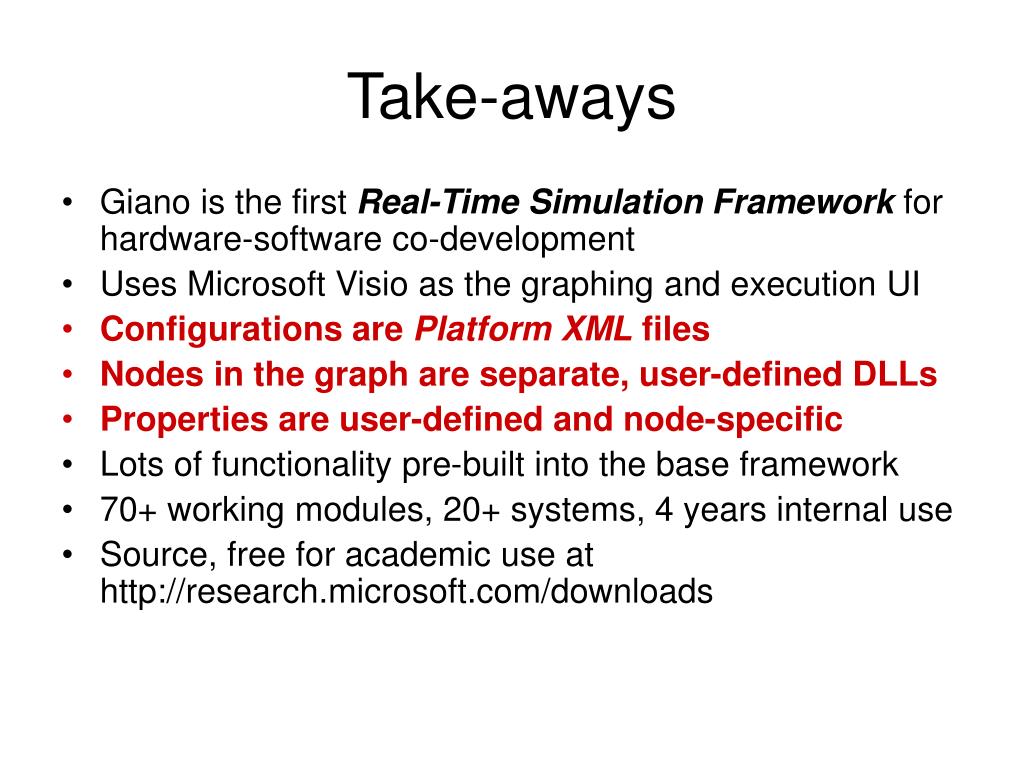 Take-aways

• Giano is the first Real-Time Simulation Framework for hardware-software co-development
• Uses Microsoft Visio as the graphing and execution UI
• Configurations are Platform XML files
• Nodes in the graph are separate, user-defined DLLs
• Properties are user-defined and node-specific
• Lots of functionality pre-built into the base framework
• 70+ working modules, 20+ systems, 4 years internal use
• Source, free for academic use at http://research.microsoft.com/downloads